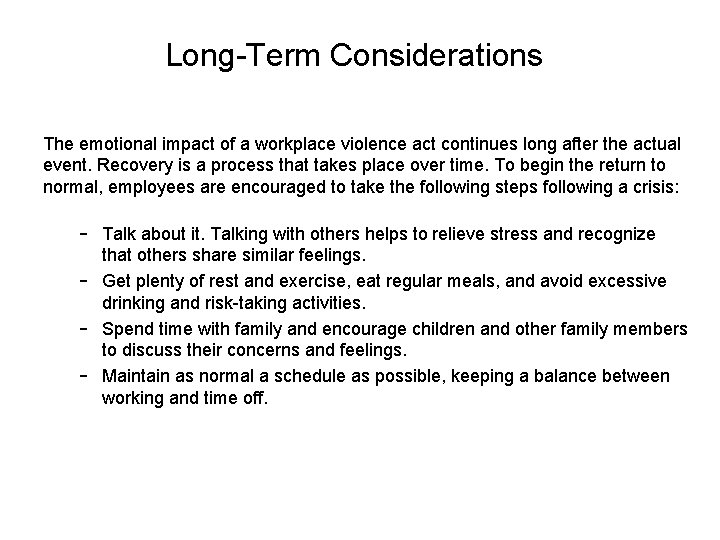 Long-Term Considerations

The emotional impact of a workplace violence act continues long after the actual event. Recovery is a process that takes place over time. To begin the return to normal, employees are encouraged to take the following steps following a crisis:

– Talk about it. Talking with others helps to relieve stress and recognize that others share similar feelings.
– Get plenty of rest and exercise, eat regular meals, and avoid excessive drinking and risk-taking activities.
– Spend time with family and encourage children and other family members to discuss their concerns and feelings.
– Maintain as normal a schedule as possible, keeping a balance between working and time off.